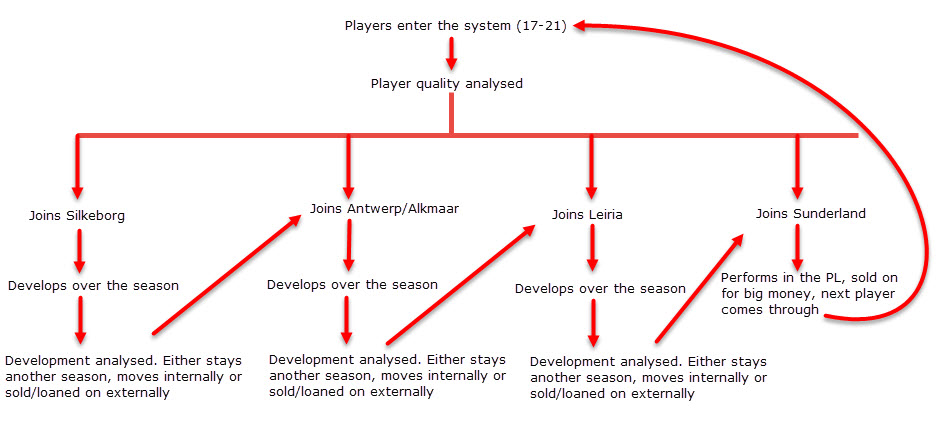 Players enter the system (17-21)

Player quality analysed

Joins Silkeborg

Develops over the season

Development analysed. Either stays another season, moves internally or sold/loaned on externally

Joins Antwerp/Alkmaar

Develops over the season

Development analysed. Either stays another season, moves internally or sold/loaned on externally

Joins Leiria

Develops over the season

Development analysed. Either stays another season, moves internally or sold/loaned on externally

Joins Sunderland

Performs in the PL, sold on for big money, next player comes through